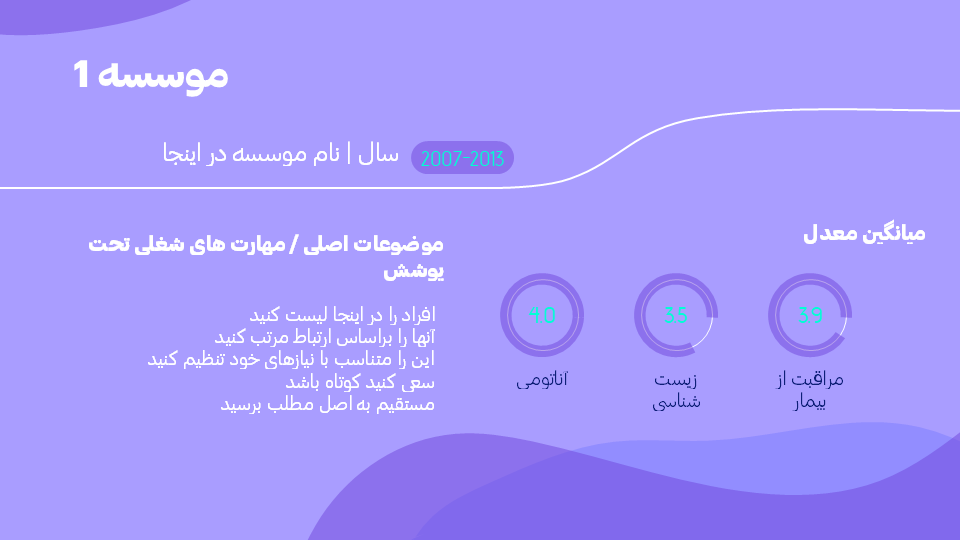 موسسه 1

2007-2013 سال | نام موسسه در اینجا

میانگین معدل

3.9
مراقبت از بیمار

3.5
زیست شناسی

4.0
آناتومی

موضوعات اصلی / مهارت های شغلی تحت پوشش

افراد را در اینجا لیست کنید
آنها را براساس ارتباط مرتب کنید
این را متناسب با نیازهای خود تنظیم کنید
سعی کنید کوتاه باشد
مستقیم به اصل مطلب برسید